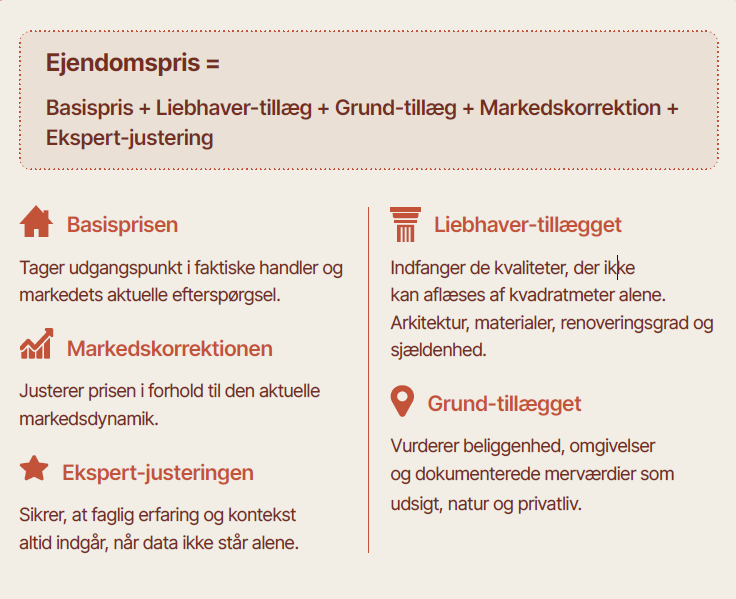 Ejendomspris =

Basispris + Liebhaver-tillæg + Grund-tillæg + Markedskorrektion + Ekspert-justering

Basisprisen

Tager udgangspunkt i faktiske handler og markedets aktuelle efterspørgsel.

Markedskorrektionen

Justerer prisen i forhold til den aktuelle markedsdynamik.

Ekspert-justeringen

Sikrer, at faglig erfaring og kontekst altid indgår, når data ikke står alene.

Liebhaver-tillægget

Indfanger de kvaliteter, der ikke kan aflæses af kvadratmeter alene. Arkitektur, materialer, renoveringsgrad og sjældenhed.

Grund-tillægget

Vurderer beliggenhed, omgivelser og dokumenterede merværdier som udsigt, natur og privatliv.